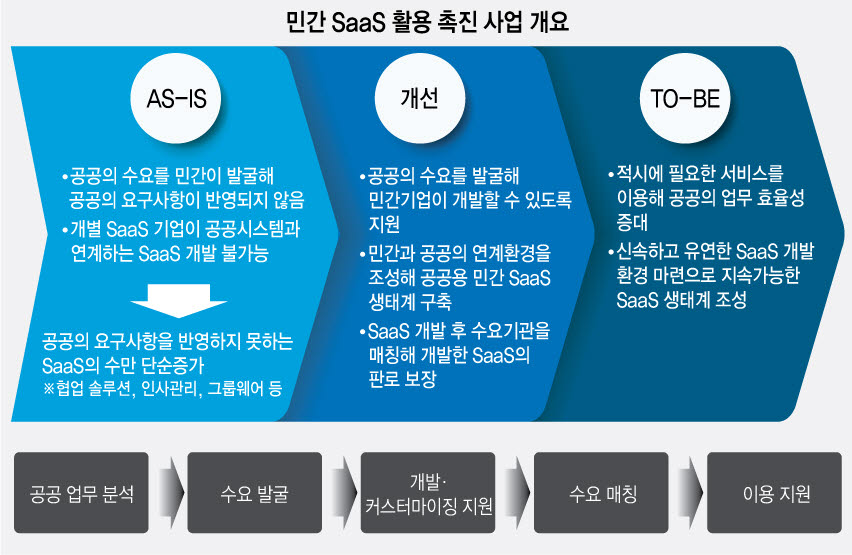 민간 SaaS 활용 촉진 사업 개요

AS-IS

•공공의 수요를 민간이 발굴해 공공의 요구사항이 반영되지 않음

•개별 SaaS 기업이 공공시스템과 연계하는 SaaS 개발 불가능

공공의 요구사항을 반영하지 못하는 SaaS의 수만 단순증가
※협업 솔루션, 인사관리, 그룹웨어 등

개선

•공공의 수요를 발굴해 민간기업이 개발할 수 있도록 지원

•민간과 공공의 연계환경을 조성해 공공용 민간 SaaS 생태계 구축

•SaaS 개발 후 수요기관을 매칭해 개발한 SaaS의 판로 보장

TO-BE

•적시에 필요한 서비스를 이용해 공공의 업무 효율성 증대

•신속하고 유연한 SaaS 개발 환경 마련으로 지속가능한 SaaS 생태계 조성

공공 업무 분석

수요 발굴

개발·
커스터마이징 지원

수요 매칭

이용 지원